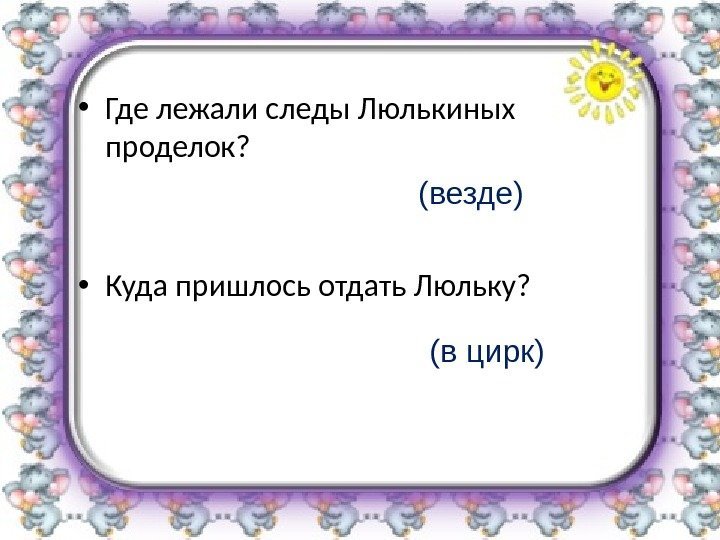 • Где лежали следы Люлькиных проделок?

(везде)

• Куда пришлось отдать Люльку?

(в цирк)